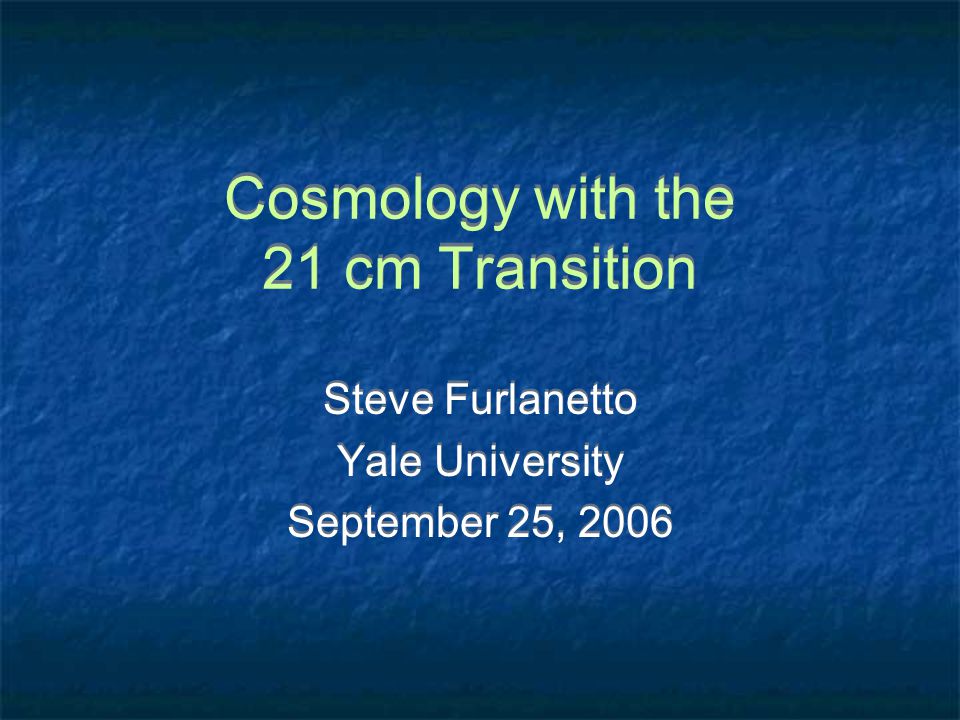 Cosmology with the 21 cm Transition

Steve Furlanetto
Yale University
September 25, 2006